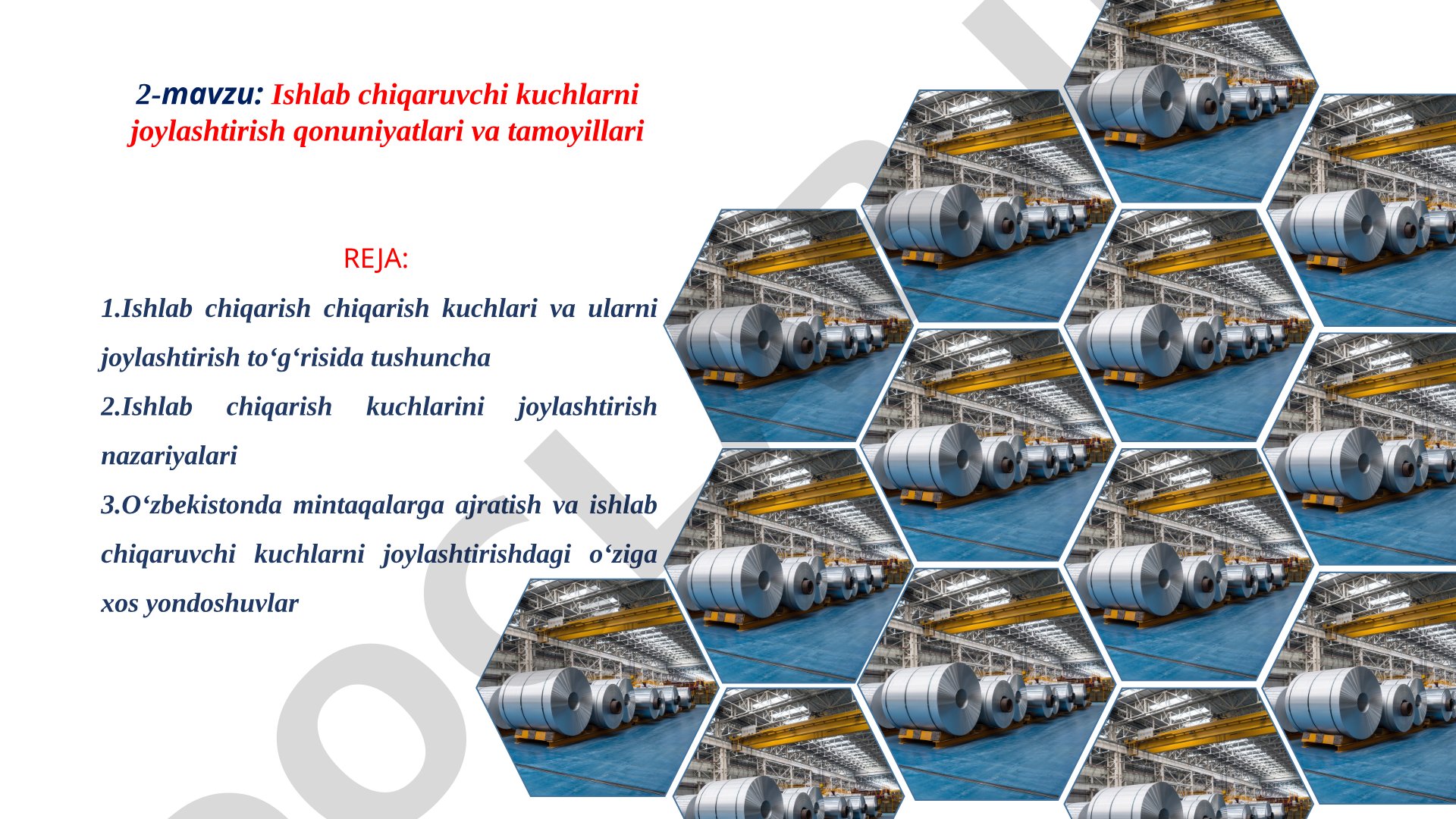 2-mavzu: Ishlab chiqaruvchi kuchlarni joylashtirish qonuniyatlari va tamoyillari

REJA:

1.Ishlab chiqarish chiqarish kuchlari va ularni joylashtirish to‘g‘risida tushuncha

2.Ishlab chiqarish kuchlarini joylashtirish nazariyalari

3.O‘zbekistonda mintaqalarga ajratish va ishlab chiqaruvchi kuchlarni joylashtirishdagi o‘ziga xos yondoshuvlar